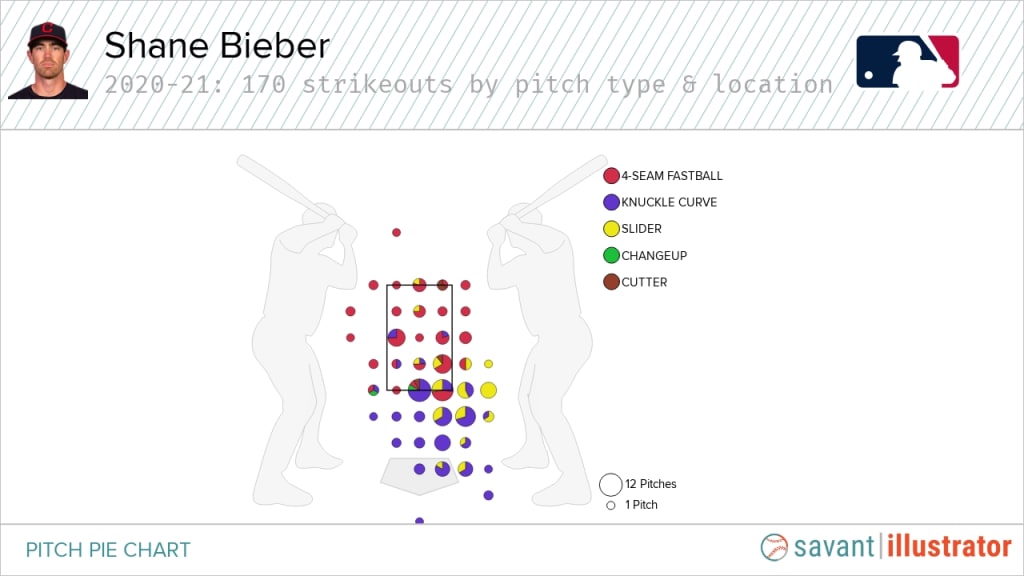 Shane Bieber
2020-21: 170 strikeouts by pitch type & location

4-SEAM FASTBALL
KNUCKLE CURVE
SLIDER
CHANGEUP
CUTTER

12 Pitches
1 Pitch

PITCH PIE CHART

savant | illustrator